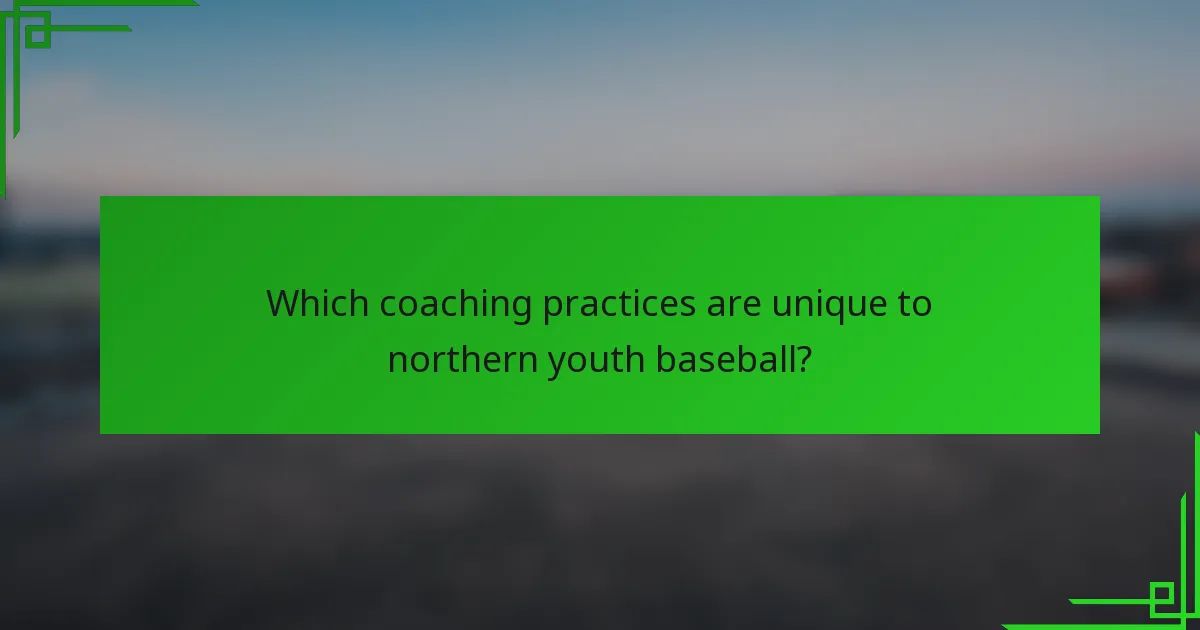 Which coaching practices are unique to northern youth baseball?